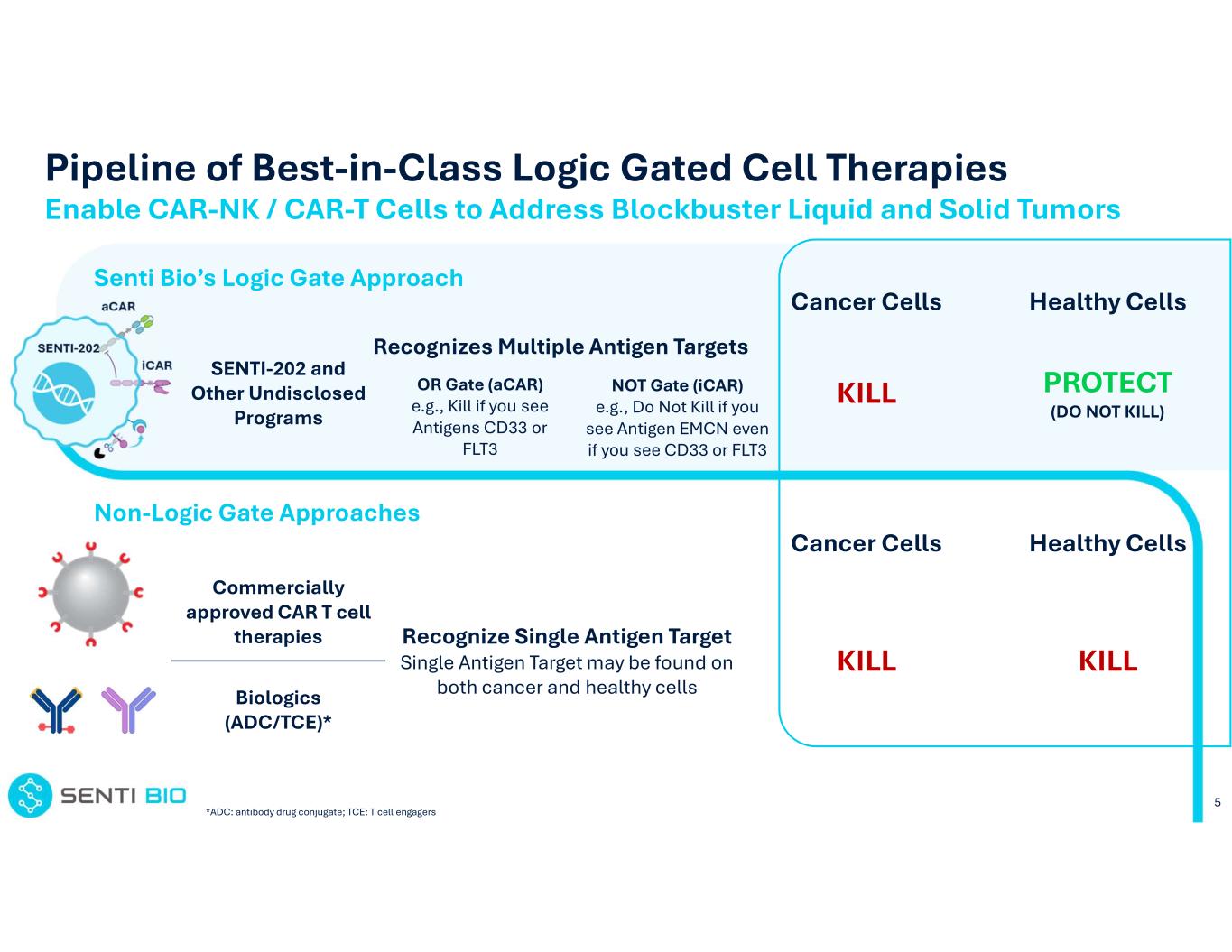 Pipeline of Best-in-Class Logic Gated Cell Therapies
Enable CAR-NK / CAR-T Cells to Address Blockbuster Liquid and Solid Tumors

Senti Bio's Logic Gate Approach

aCAR
SENTI-202
iCAR

SENTI-202 and Other Undisclosed Programs

Recognizes Multiple Antigen Targets

OR Gate (aCAR)
e.g., Kill if you see Antigens CD33 or FLT3

NOT Gate (iCAR)
e.g., Do Not Kill if you see Antigen EMCN even if you see CD33 or FLT3

Cancer Cells
KILL

Healthy Cells
PROTECT
(DO NOT KILL)

Non-Logic Gate Approaches

Commercially approved CAR T cell therapies

Biologics (ADC/TCE)*

Recognize Single Antigen Target
Single Antigen Target may be found on both cancer and healthy cells

Cancer Cells
KILL

Healthy Cells
KILL

SENTI BIO

*ADC: antibody drug conjugate; TCE: T cell engagers

5